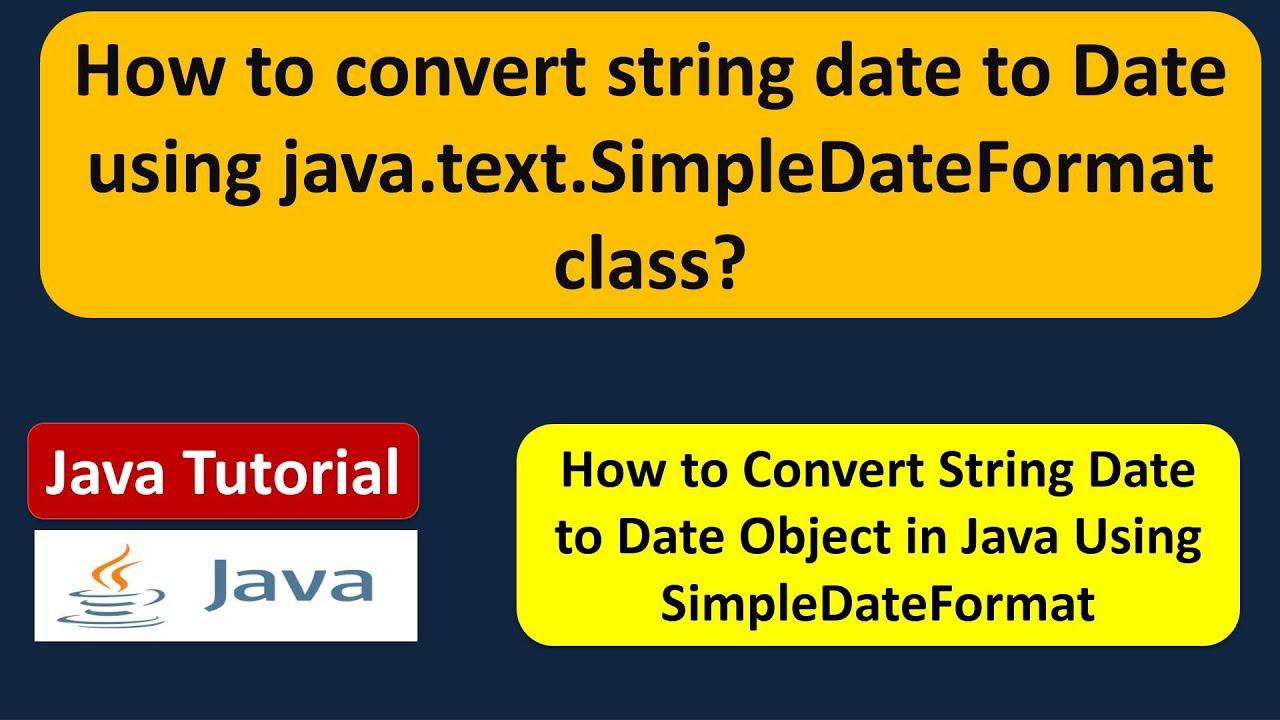 How to convert string date to Date using java.text.SimpleDateFormat class?

Java Tutorial

Java

How to Convert String Date to Date Object in Java Using SimpleDateFormat